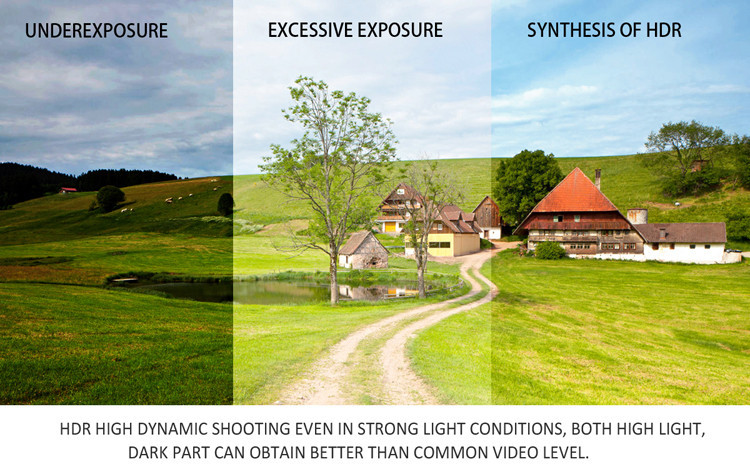 UNDEREXPOSURE

EXCESSIVE EXPOSURE

SYNTHESIS OF HDR

HDR HIGH DYNAMIC SHOOTING EVEN IN STRONG LIGHT CONDITIONS, BOTH HIGH LIGHT, DARK PART CAN OBTAIN BETTER THAN COMMON VIDEO LEVEL.